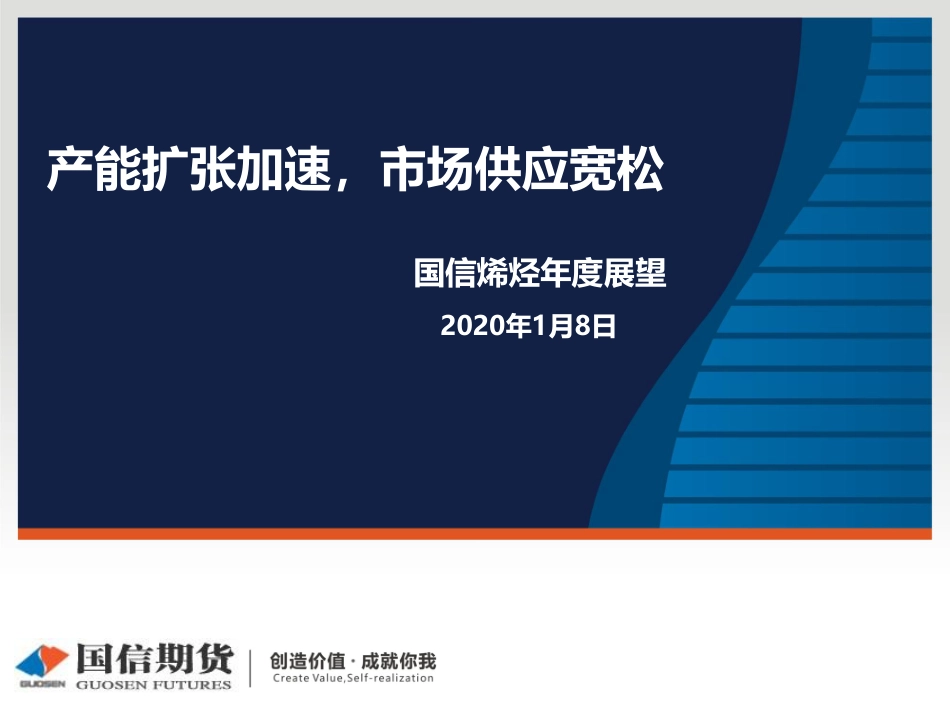 产能扩张加速，市场供应宽松

国信烯烃年度展望

2020年1月8日

GUOSEN 国信期货 GUOSEN FUTURES

创造价值 · 成就你我
Create Value,Self-realization